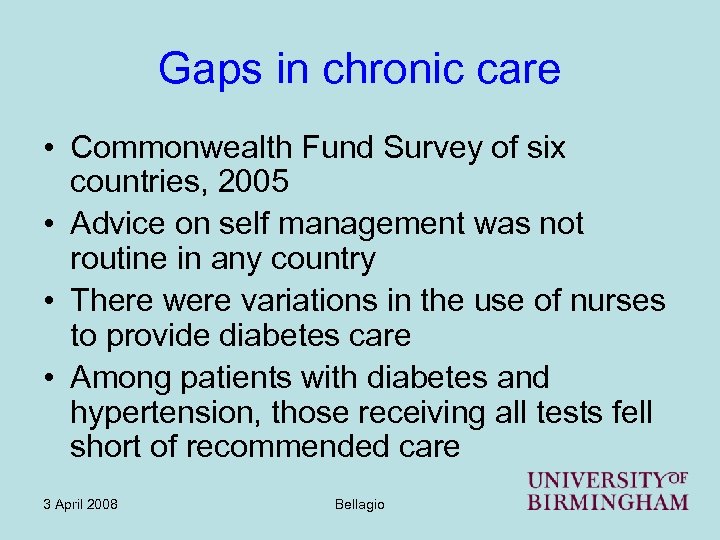 Gaps in chronic care

• Commonwealth Fund Survey of six countries, 2005
• Advice on self management was not routine in any country
• There were variations in the use of nurses to provide diabetes care
• Among patients with diabetes and hypertension, those receiving all tests fell short of recommended care

3 April 2008

Bellagio

UNIVERSITY OF BIRMINGHAM